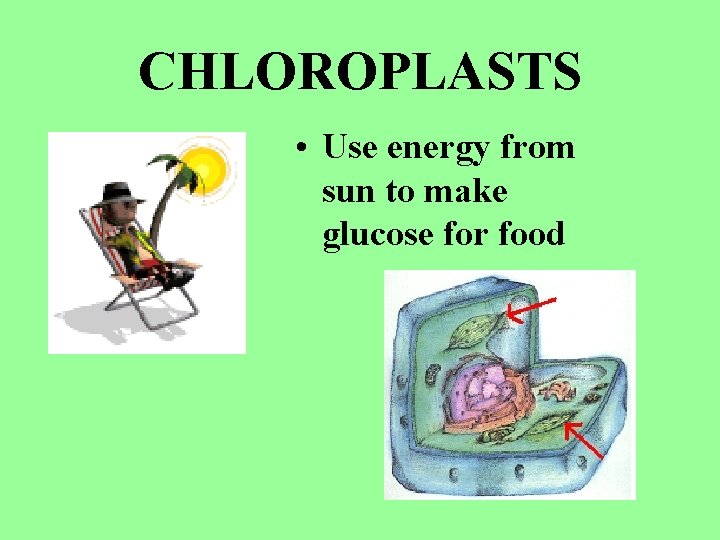 CHLOROPLASTS

• Use energy from sun to make glucose for food